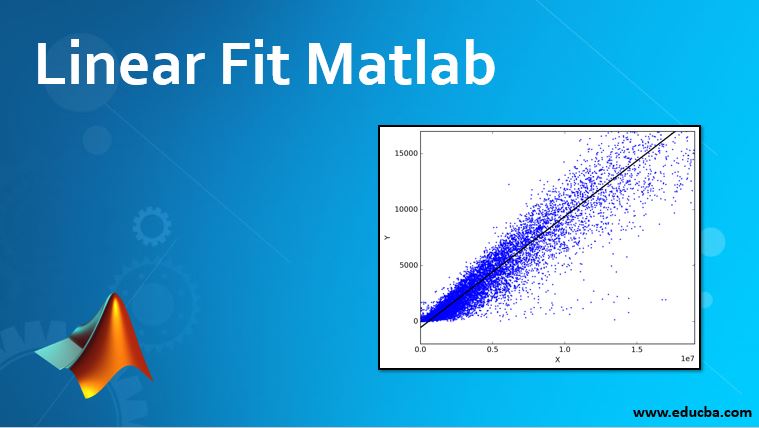 Linear Fit Matlab

15000
10000
5000
0
Y
0.0
0.5
1.0
1.5
X
1e7

www.educba.com